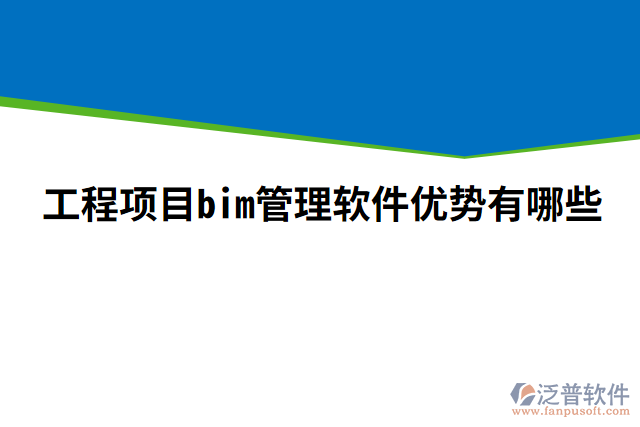 工程项目bim管理软件优势有哪些

泛普软件
www.fanpusoft.com